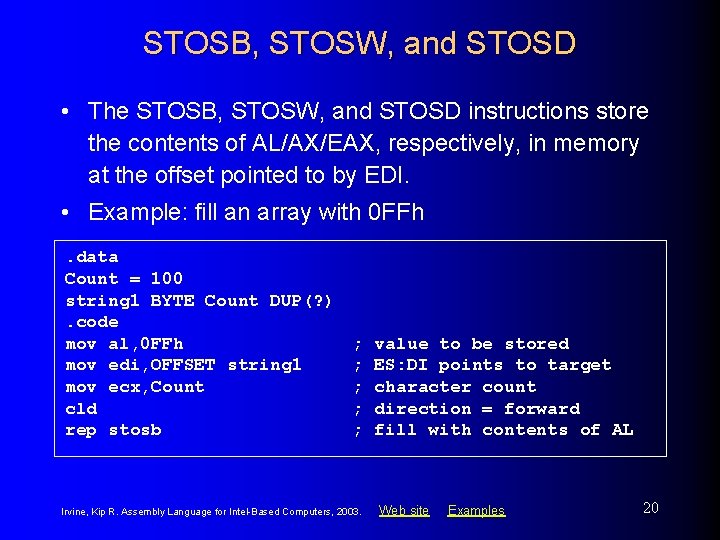 STOSB, STOSW, and STOSD

• The STOSB, STOSW, and STOSD instructions store the contents of AL/AX/EAX, respectively, in memory at the offset pointed to by EDI.

• Example: fill an array with 0FFh

.data
Count = 100
string1 BYTE Count DUP(?)
.code
mov al,0FFh ; value to be stored
mov edi,OFFSET string1 ; ES:DI points to target
mov ecx,Count ; character count
cld ; direction = forward
rep stosb ; fill with contents of AL

Irvine, Kip R. Assembly Language for Intel-Based Computers, 2003. Web site Examples 20